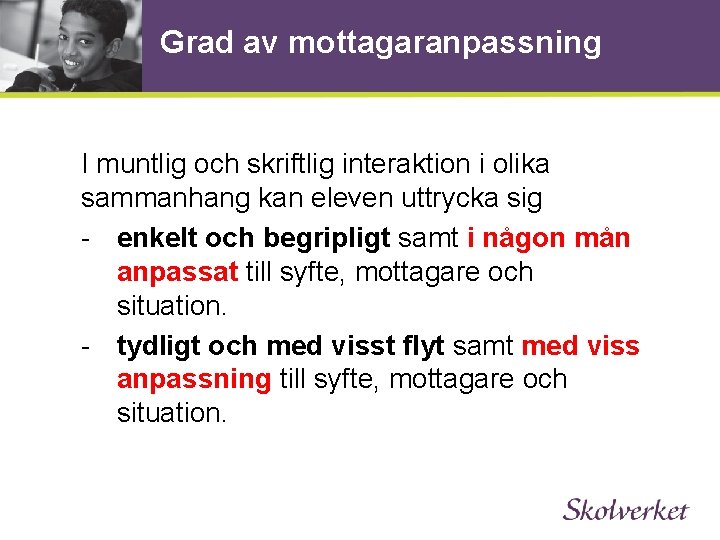 Grad av mottagaranpassning

I muntlig och skriftlig interaktion i olika sammanhang kan eleven uttrycka sig

- enkelt och begripligt samt i någon mån anpassat till syfte, mottagare och situation.
- tydligt och med visst flyt samt med viss anpassning till syfte, mottagare och situation.

Skolverket